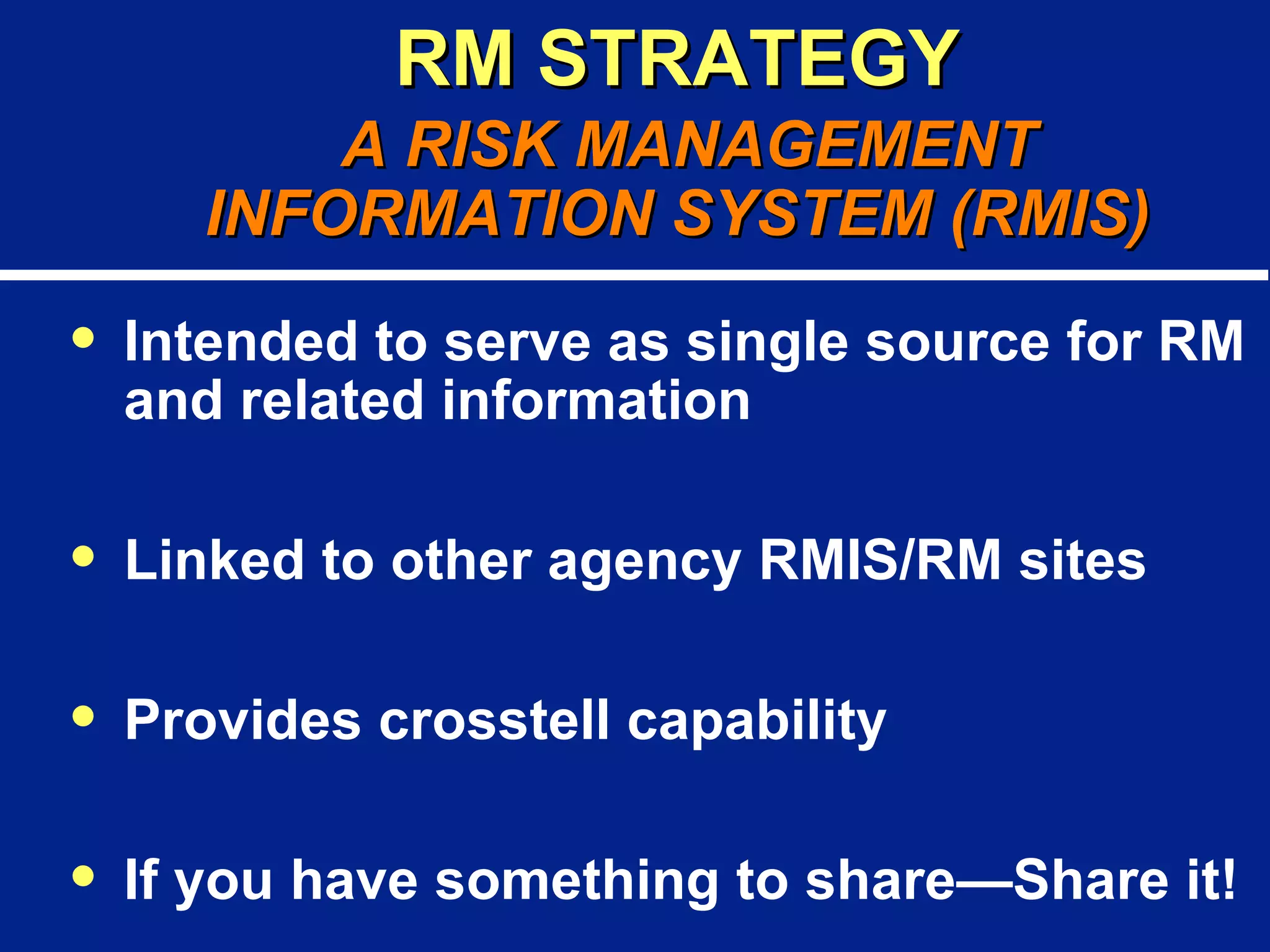 RM STRATEGY
A RISK MANAGEMENT INFORMATION SYSTEM (RMIS)

• Intended to serve as single source for RM and related information

• Linked to other agency RMIS/RM sites

• Provides crosstell capability

• If you have something to share—Share it!